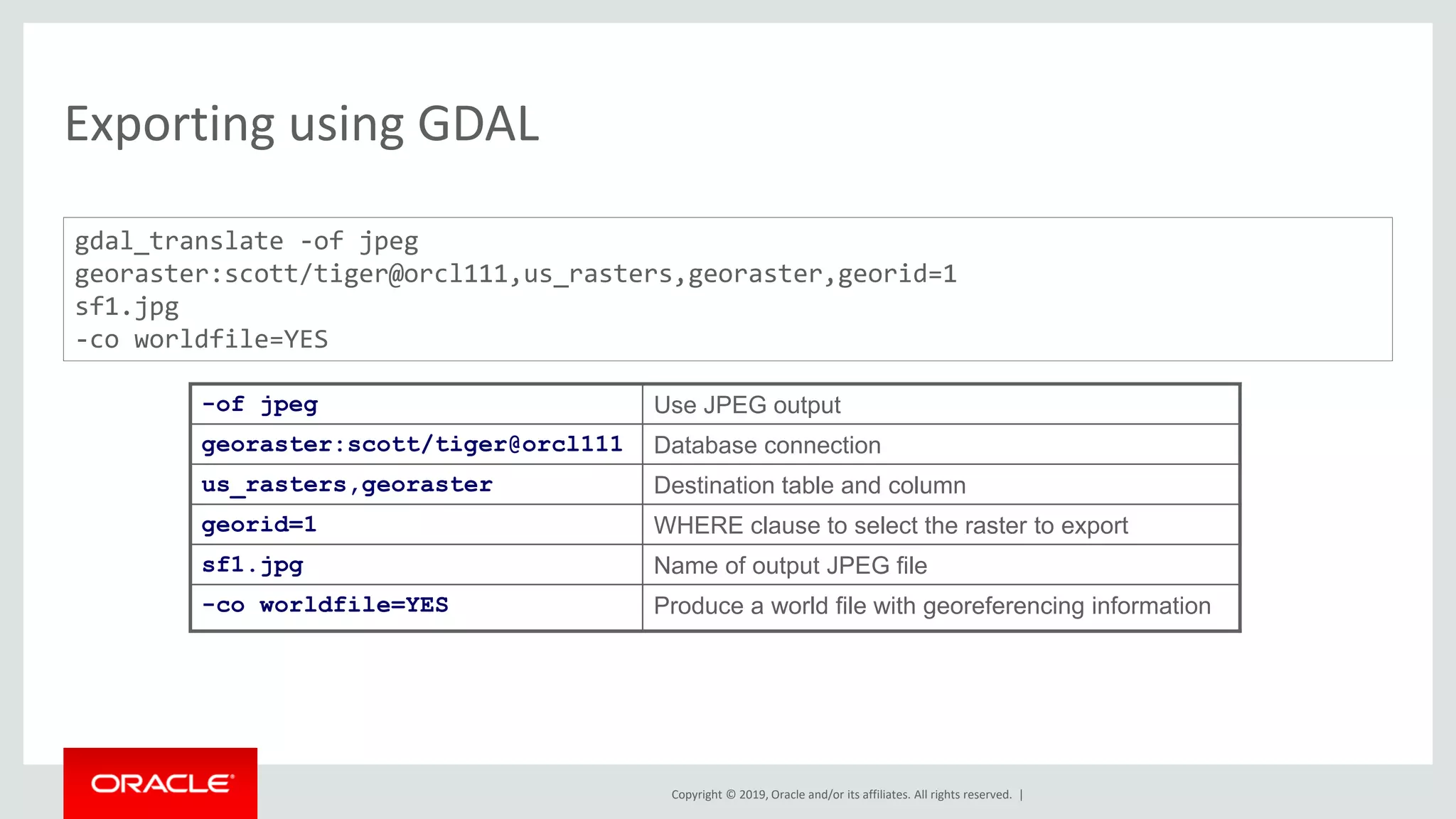 Exporting using GDAL

gdal_translate -of jpeg
georaster:scott/tiger@orcl111,us_rasters,georaster,georid=1
sf1.jpg
-co worldfile=YES

| -of jpeg | Use JPEG output |
|---|---|
| georaster:scott/tiger@orcl111 | Database connection |
| us_rasters,georaster | Destination table and column |
| georid=1 | WHERE clause to select the raster to export |
| sf1.jpg | Name of output JPEG file |
| -co worldfile=YES | Produce a world file with georeferencing information |

ORACLE

Copyright © 2019, Oracle and/or its affiliates. All rights reserved. |